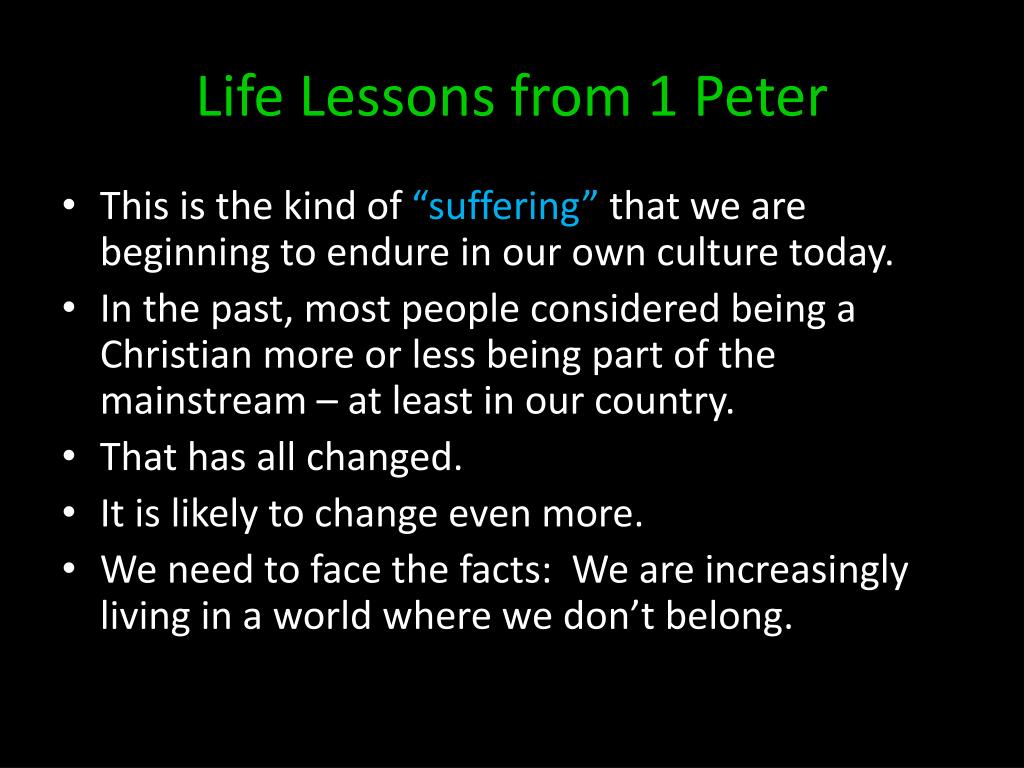 Life Lessons from 1 Peter

• This is the kind of “suffering” that we are beginning to endure in our own culture today.
• In the past, most people considered being a Christian more or less being part of the mainstream – at least in our country.
• That has all changed.
• It is likely to change even more.
• We need to face the facts:  We are increasingly living in a world where we don’t belong.